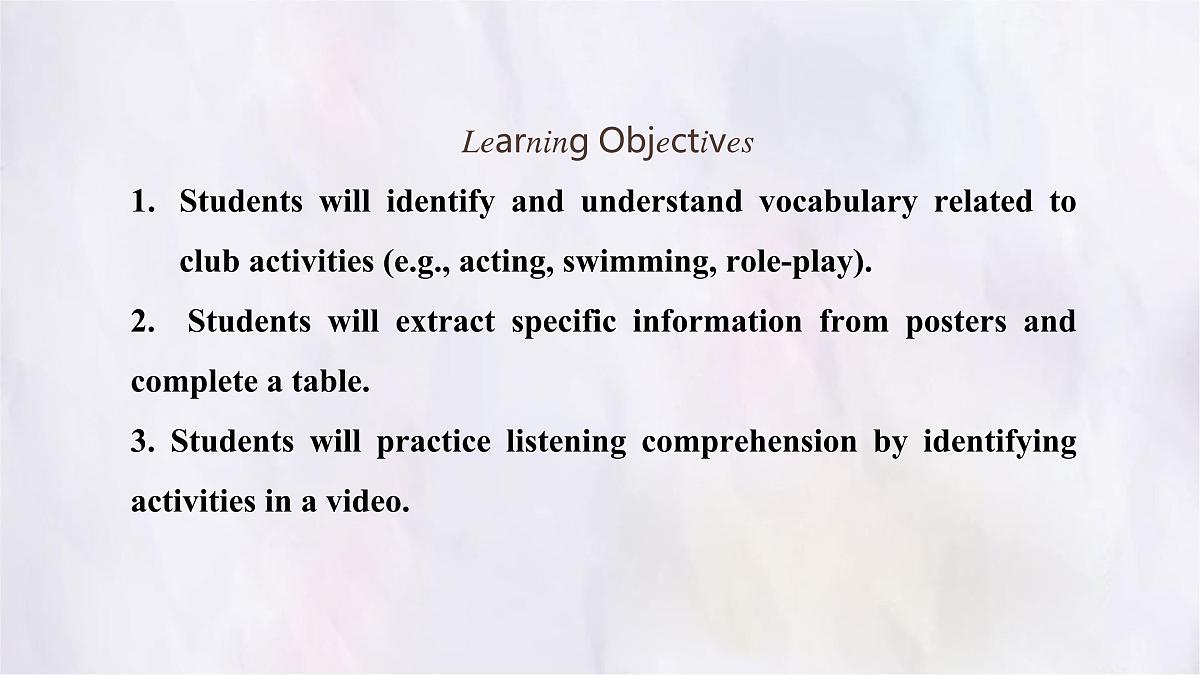 Learning Objectives

1. Students will identify and understand vocabulary related to club activities (e.g., acting, swimming, role-play).

2. Students will extract specific information from posters and complete a table.

3. Students will practice listening comprehension by identifying activities in a video.